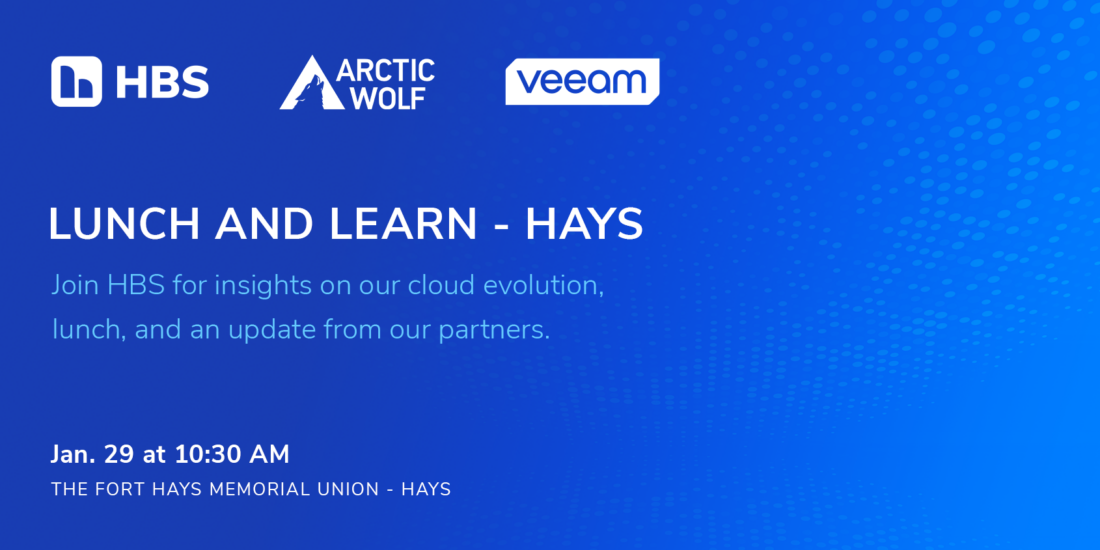 HBS

ARCTIC WOLF

veeam

LUNCH AND LEARN - HAYS

Join HBS for insights on our cloud evolution, lunch, and an update from our partners.

Jan. 29 at 10:30 AM

THE FORT HAYS MEMORIAL UNION - HAYS